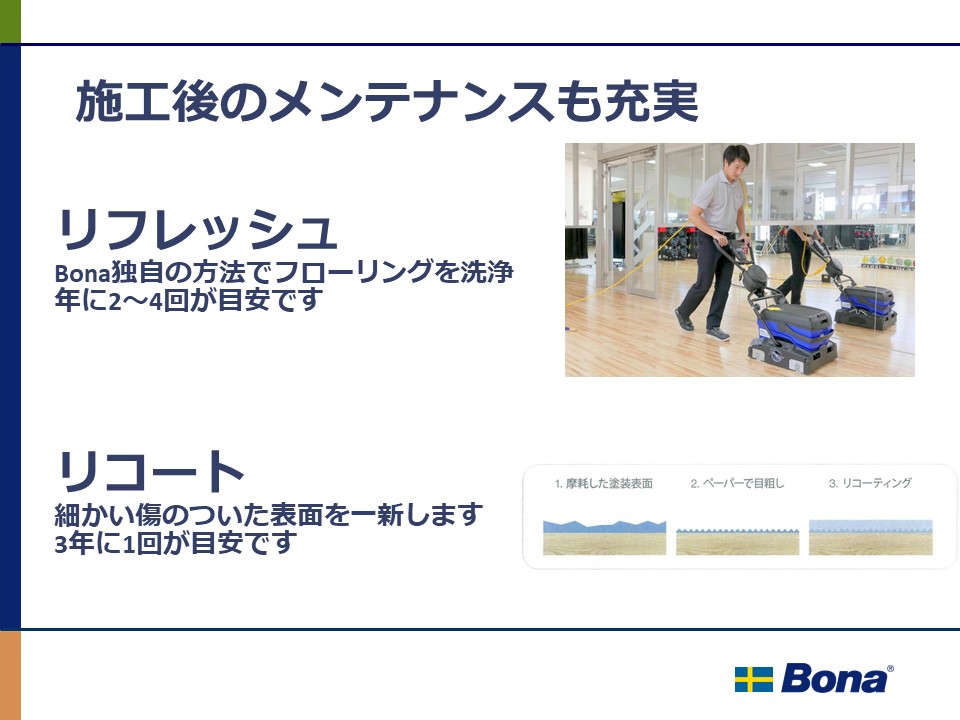 施工後のメンテナンスも充実

リフレッシュ
Bona独自の方法でフローリングを洗浄
年に2～4回が目安です

リコート
細かい傷のついた表面を一新します
3年に1回が目安です

1. 摩耗した塗装表面
2. ペーパーで目粗し
3. リコーティング

Bona®